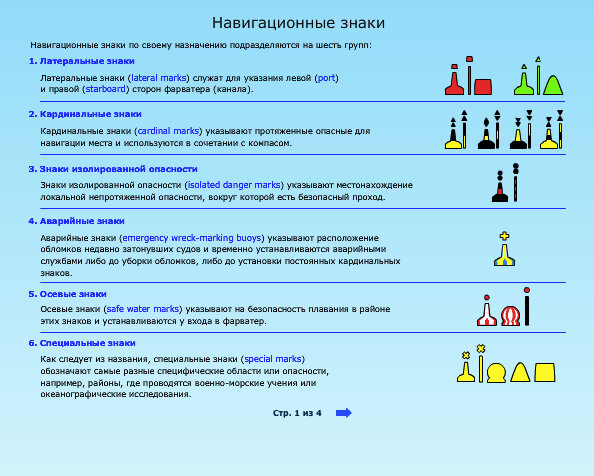 Навигационные знаки

Навигационные знаки по своему назначению подразделяются на шесть групп:

1. Латеральные знаки

Латеральные знаки (lateral marks) служат для указания левой (port) и правой (starboard) сторон фарватера (канала).

2. Кардинальные знаки

Кардинальные знаки (cardinal marks) указывают протяженные опасные для навигации места и используются в сочетании с компасом.

3. Знаки изолированной опасности

Знаки изолированной опасности (isolated danger marks) указывают местонахождение локальной непротяженной опасности, вокруг которой есть безопасный проход.

4. Аварийные знаки

Аварийные знаки (emergency wreck-marking buoys) указывают расположение обломков недавно затонувших судов и временно устанавливаются аварийными службами либо до уборки обломков, либо до установки постоянных кардинальных знаков.

5. Осевые знаки

Осевые знаки (safe water marks) указывают на безопасность плавания в районе этих знаков и устанавливаются у входа в фарватер.

6. Специальные знаки

Как следует из названия, специальные знаки (special marks) обозначают самые разные специфические области или опасности, например, районы, где проводятся военно-морские учения или океанографические исследования.

Стр. 1 из 4